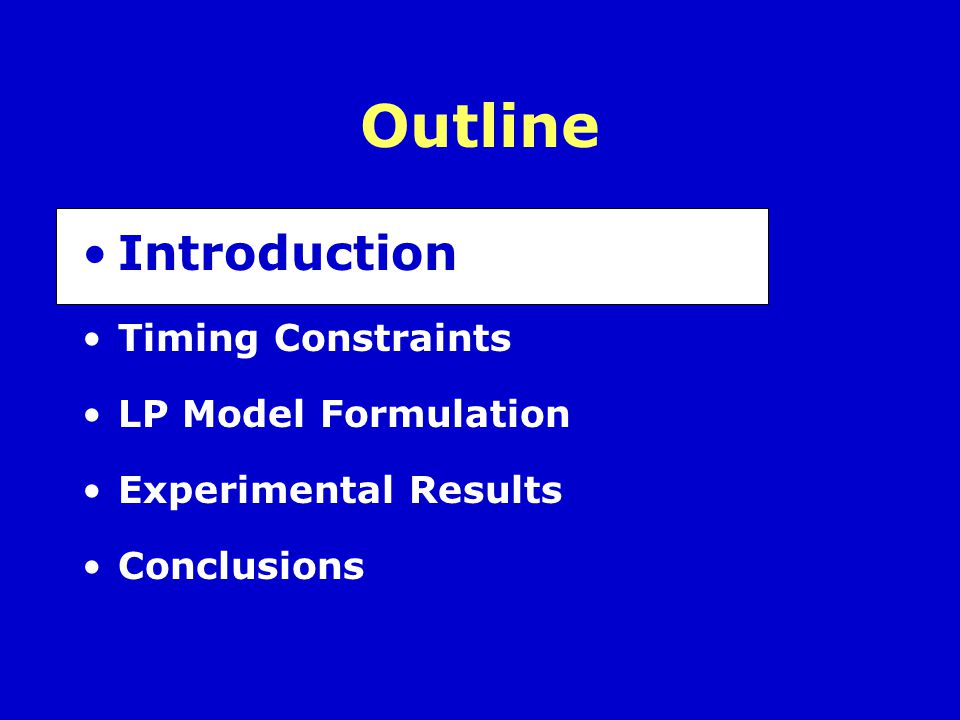 Outline

• Introduction
• Timing Constraints
• LP Model Formulation
• Experimental Results
• Conclusions